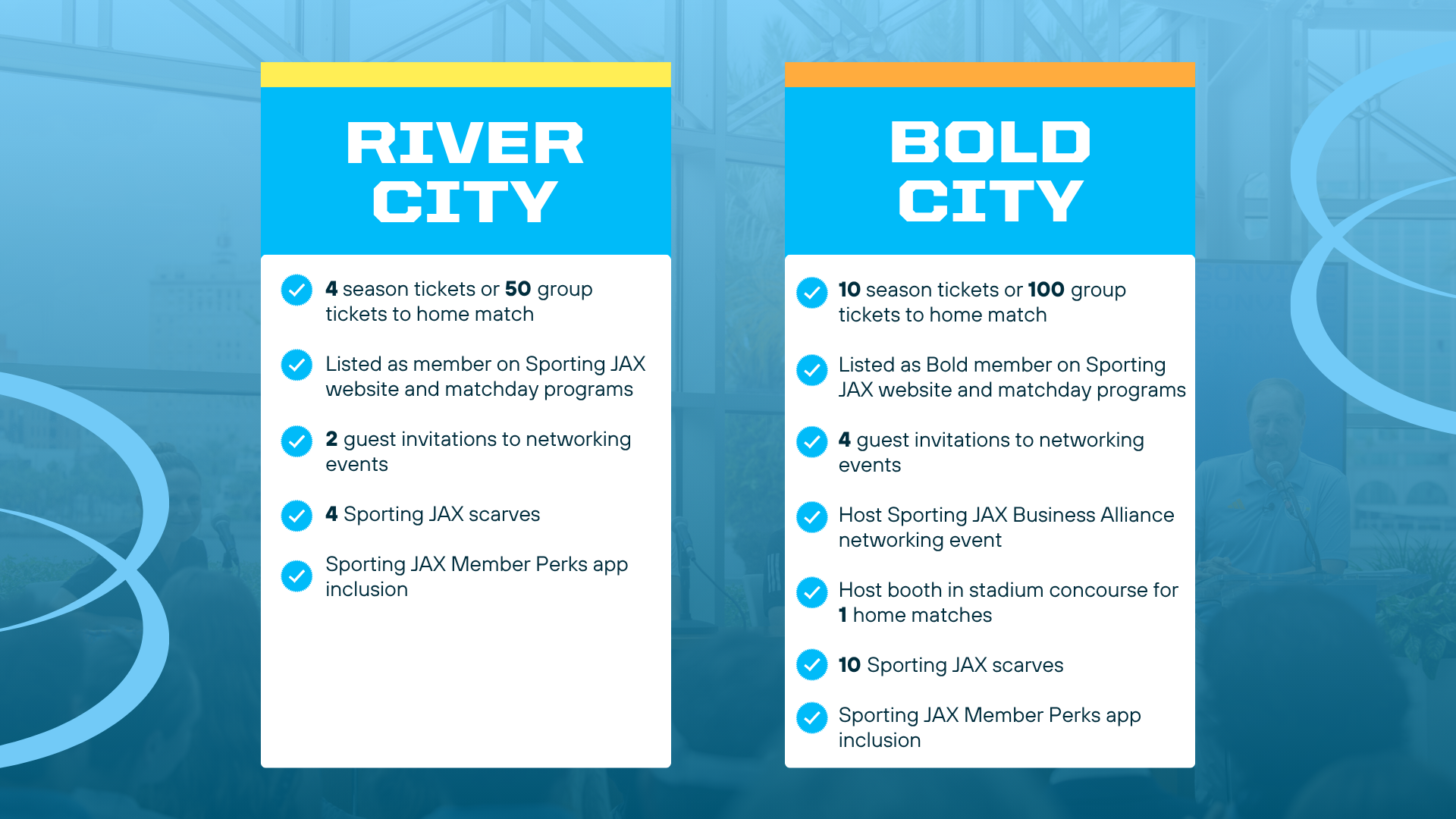 RIVER CITY

4 season tickets or 50 group tickets to home match

Listed as member on Sporting JAX website and matchday programs

2 guest invitations to networking events

4 Sporting JAX scarves

Sporting JAX Member Perks app inclusion

BOLD CITY

10 season tickets or 100 group tickets to home match

Listed as Bold member on Sporting JAX website and matchday programs

4 guest invitations to networking events

Host Sporting JAX Business Alliance networking event

Host booth in stadium concourse for 1 home matches

10 Sporting JAX scarves

Sporting JAX Member Perks app inclusion